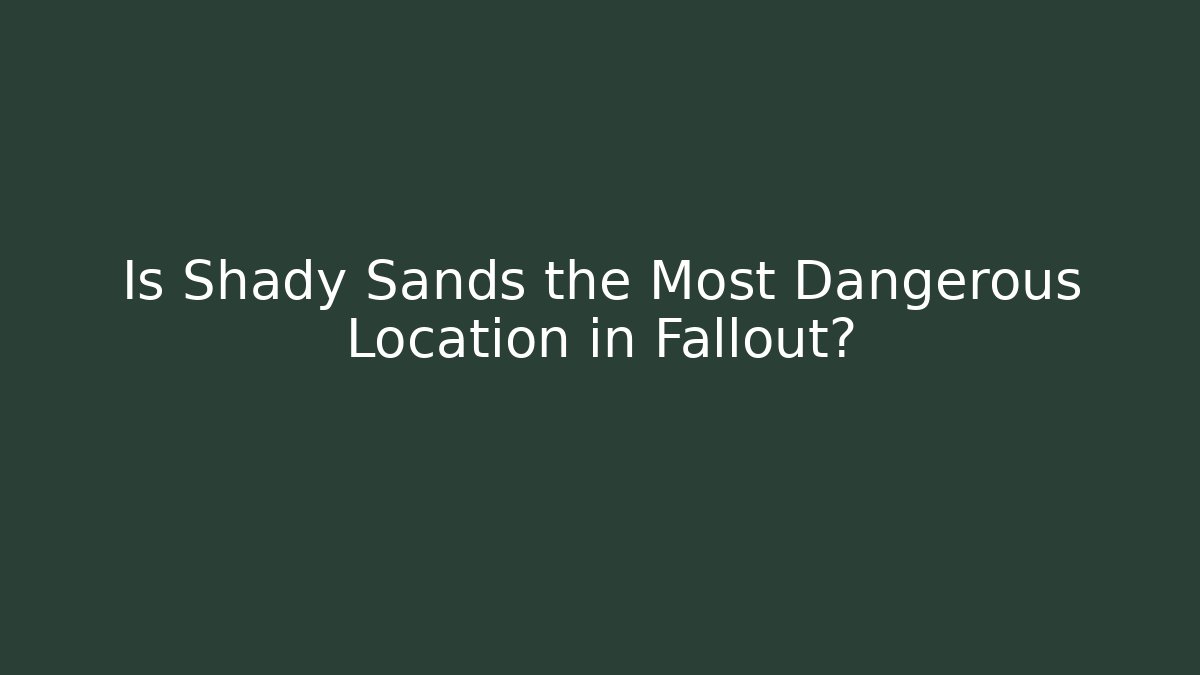 Is Shady Sands the Most Dangerous Location in Fallout?